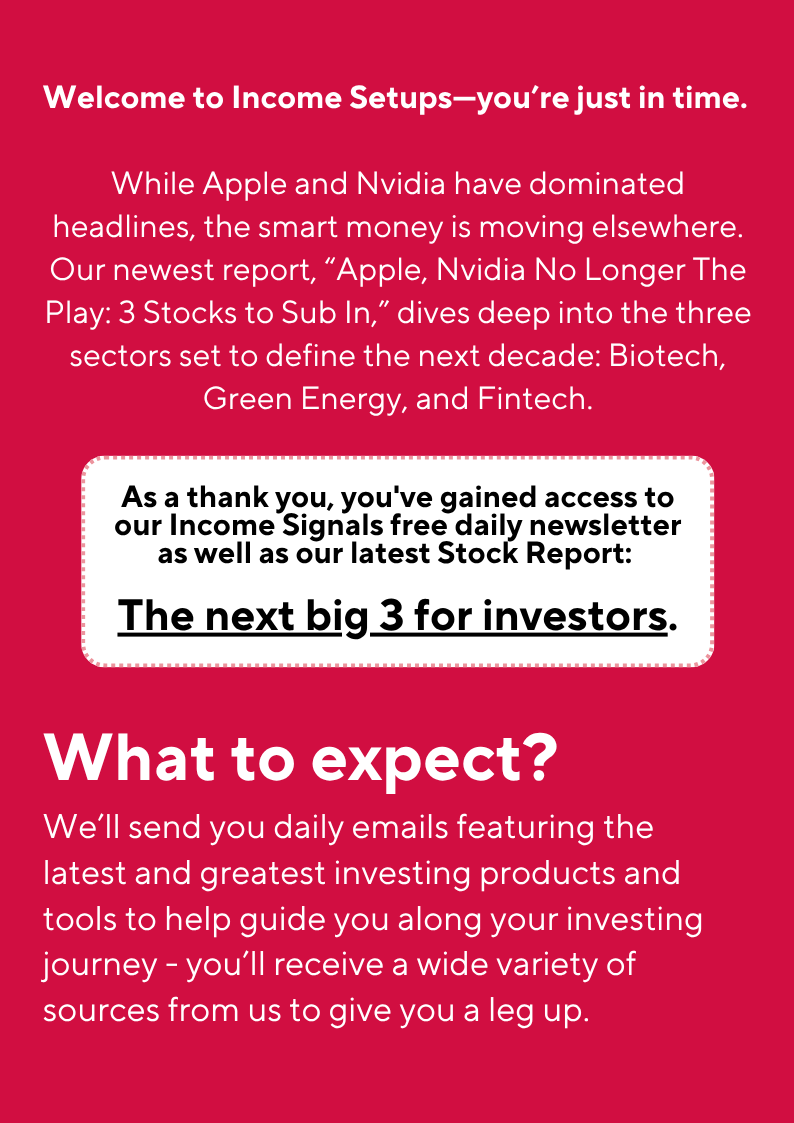 Welcome to Income Setups—you’re just in time.

While Apple and Nvidia have dominated headlines, the smart money is moving elsewhere. Our newest report, “Apple, Nvidia No Longer The Play: 3 Stocks to Sub In,” dives deep into the three sectors set to define the next decade: Biotech, Green Energy, and Fintech.

As a thank you, you've gained access to our Income Signals free daily newsletter as well as our latest Stock Report:

The next big 3 for investors.

What to expect?

We’ll send you daily emails featuring the latest and greatest investing products and tools to help guide you along your investing journey - you’ll receive a wide variety of sources from us to give you a leg up.